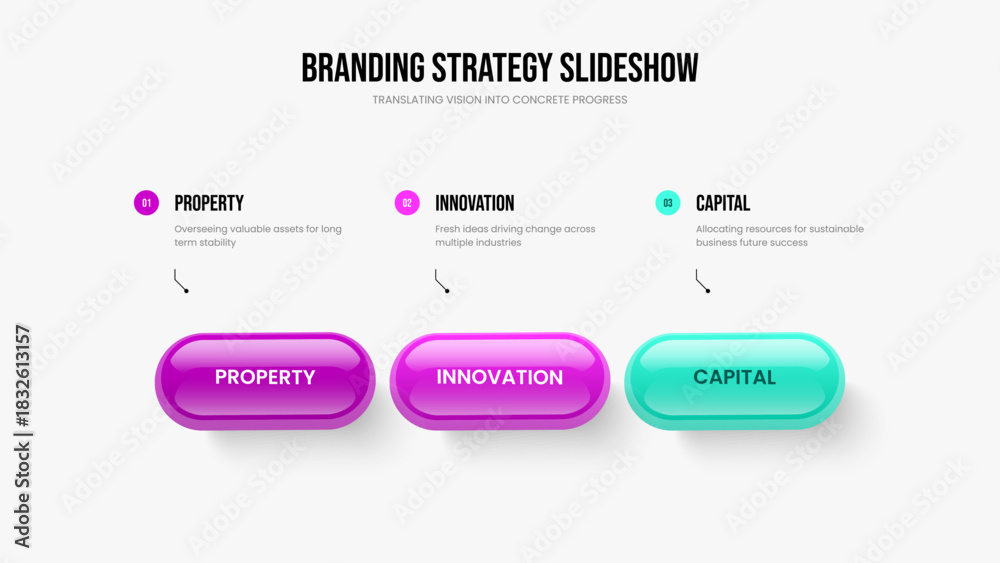 BRANDING STRATEGY SLIDESHOW
TRANSLATING VISION INTO CONCRETE PROGRESS

01 PROPERTY
Overseeing valuable assets for long term stability

02 INNOVATION
Fresh ideas driving change across multiple industries

03 CAPITAL
Allocating resources for sustainable business future success

PROPERTY

INNOVATION

CAPITAL

Adobe Stock | #1832613157